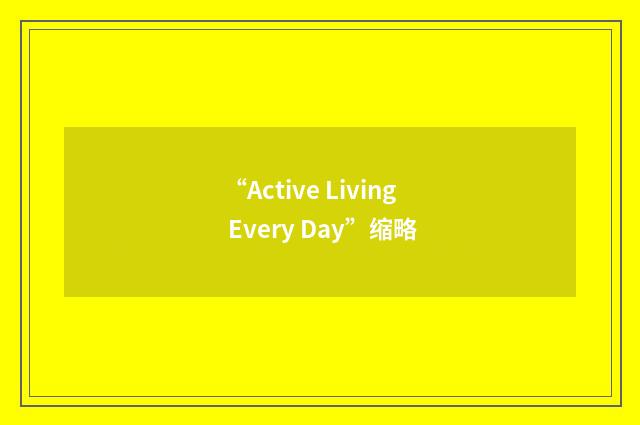 “Active Living Every Day”缩略